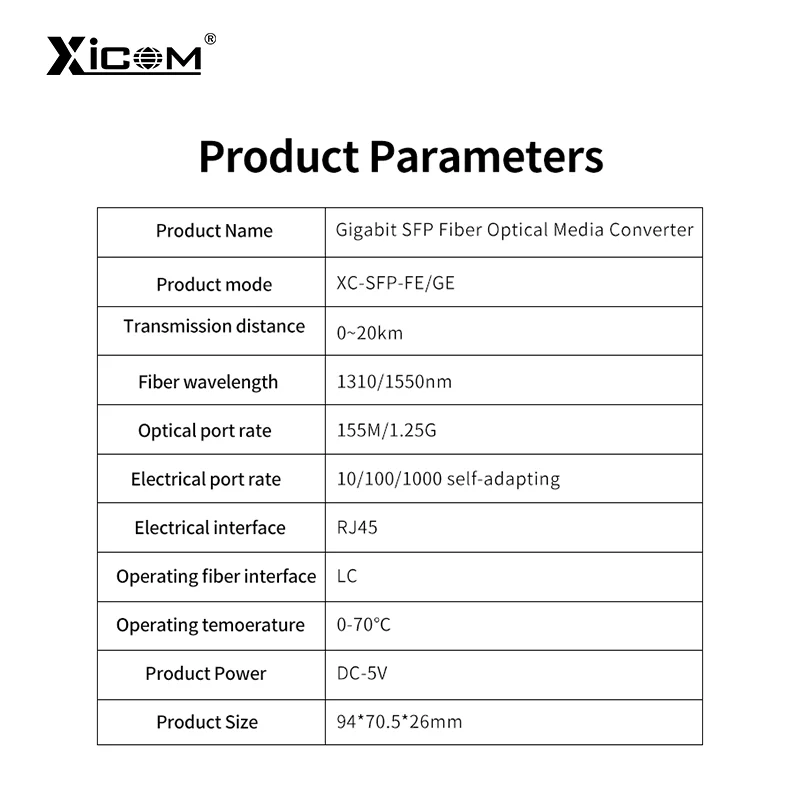 XICOM®

Product Parameters

| Product Name | Gigabit SFP Fiber Optical Media Converter |
|---|---|
| Product mode | XC-SFP-FE/GE |
| Transmission distance | 0~20km |
| Fiber wavelength | 1310/1550nm |
| Optical port rate | 155M/1.25G |
| Electrical port rate | 10/100/1000 self-adapting |
| Electrical interface | RJ45 |
| Operating fiber interface | LC |
| Operating temoerature | 0-70°C |
| Product Power | DC-5V |
| Product Size | 94*70.5*26mm |